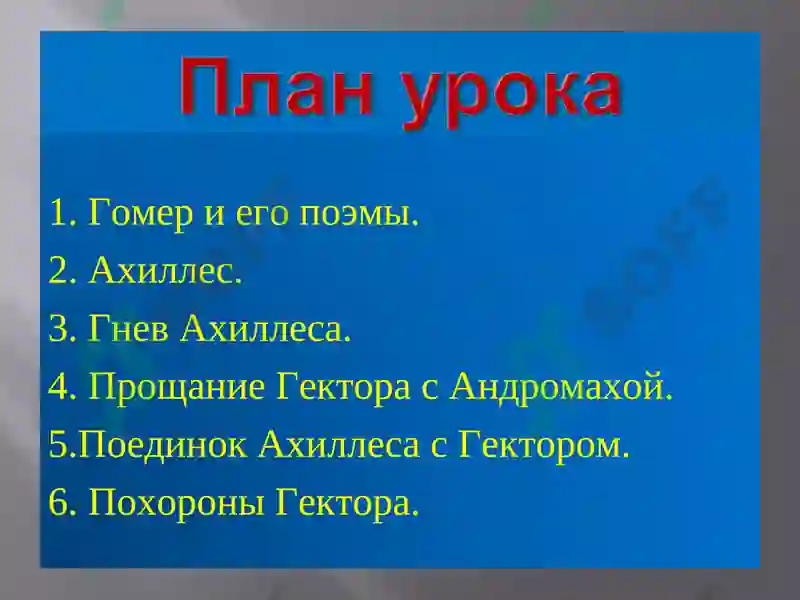 План урока

1. Гомер и его поэмы.
2. Ахиллес.
3. Гнев Ахиллеса.
4. Прощание Гектора с Андромахой.
5.Поединок Ахиллеса с Гектором.
6. Похороны Гектора.